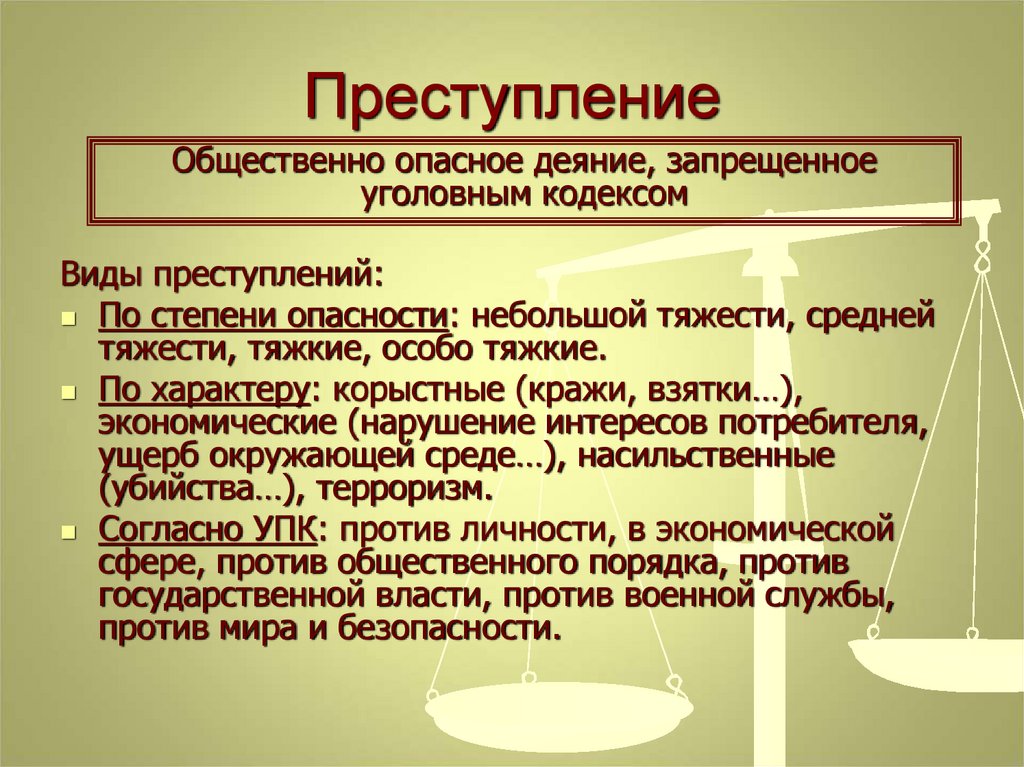 Преступление

Общественно опасное деяние, запрещенное уголовным кодексом

Виды преступлений:

- По степени опасности: небольшой тяжести, средней тяжести, тяжкие, особо тяжкие.
- По характеру: корыстные (кражи, взятки…), экономические (нарушение интересов потребителя, ущерб окружающей среде…), насильственные (убийства…), терроризм.
- Согласно УПК: против личности, в экономической сфере, против общественного порядка, против государственной власти, против военной службы, против мира и безопасности.